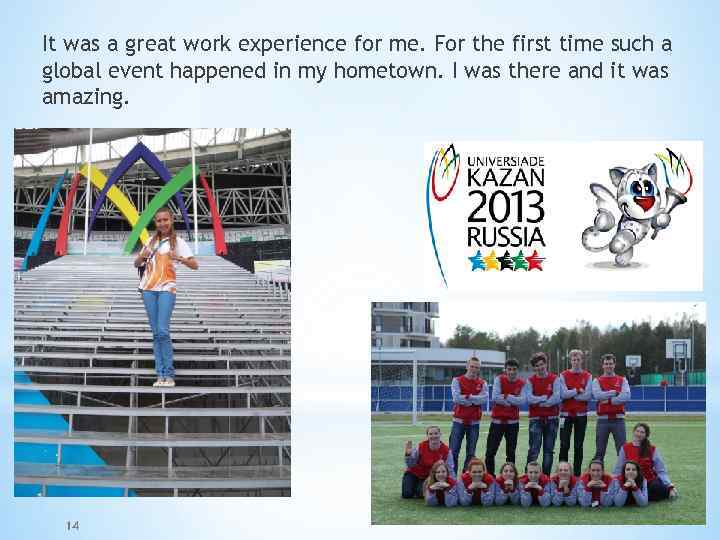 It was a great work experience for me. For the first time such a global event happened in my hometown. I was there and it was amazing.

UNIVERSIADE
KAZAN
2013
RUSSIA

14